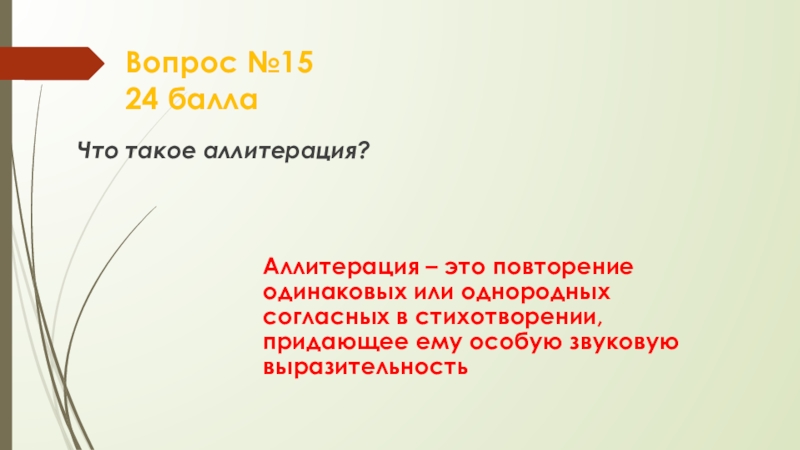 Вопрос №15
24 балла

Что такое аллитерация?

Аллитерация – это повторение одинаковых или однородных согласных в стихотворении, придающее ему особую звуковую выразительность